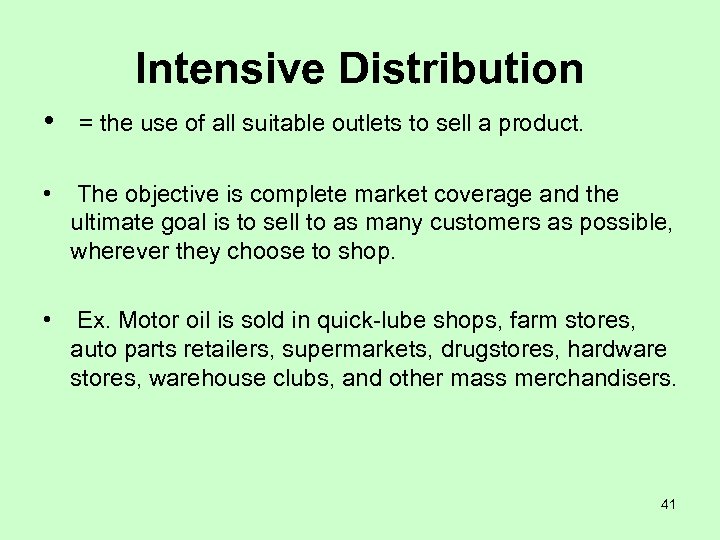 Intensive Distribution

• = the use of all suitable outlets to sell a product.

• The objective is complete market coverage and the ultimate goal is to sell to as many customers as possible, wherever they choose to shop.

• Ex. Motor oil is sold in quick-lube shops, farm stores, auto parts retailers, supermarkets, drugstores, hardware stores, warehouse clubs, and other mass merchandisers.

41